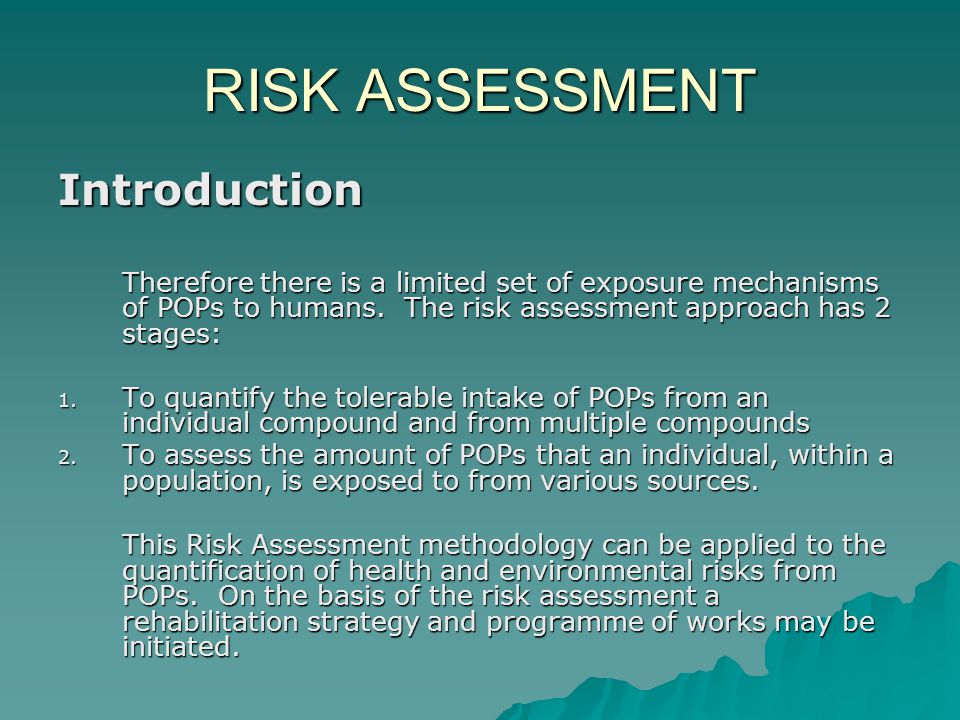 RISK ASSESSMENT

Introduction

Therefore there is a limited set of exposure mechanisms of POPs to humans.  The risk assessment approach has 2 stages:

1. To quantify the tolerable intake of POPs from an individual compound and from multiple compounds
2. To assess the amount of POPs that an individual, within a population, is exposed to from various sources.

This Risk Assessment methodology can be applied to the quantification of health and environmental risks from POPs.  On the basis of the risk assessment a rehabilitation strategy and programme of works may be initiated.